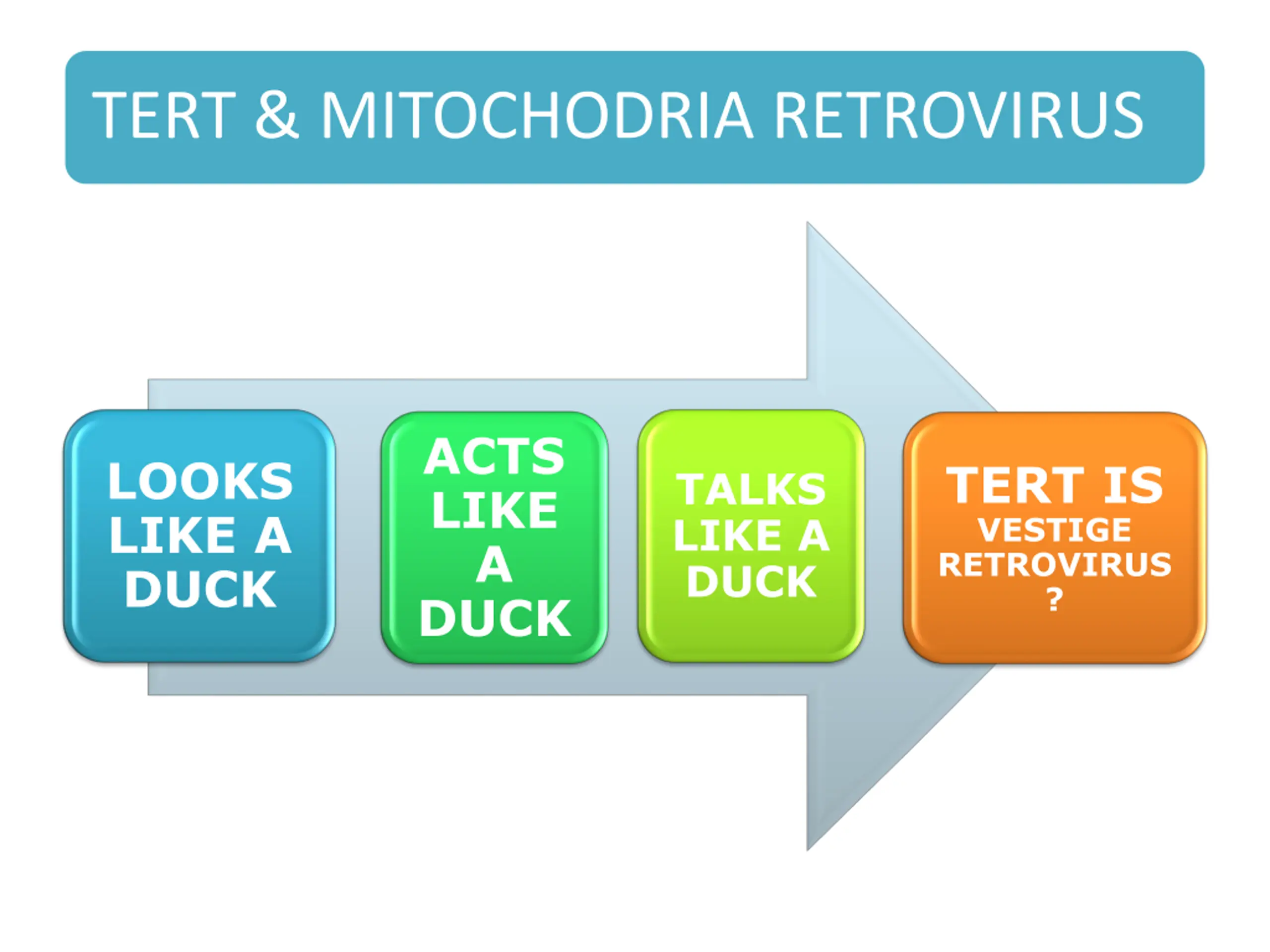 TERT & MITOCHODRIA RETROVIRUS

LOOKS LIKE A DUCK

ACTS LIKE A DUCK

TALKS LIKE A DUCK

TERT IS VESTIGE RETROVIRUS ?